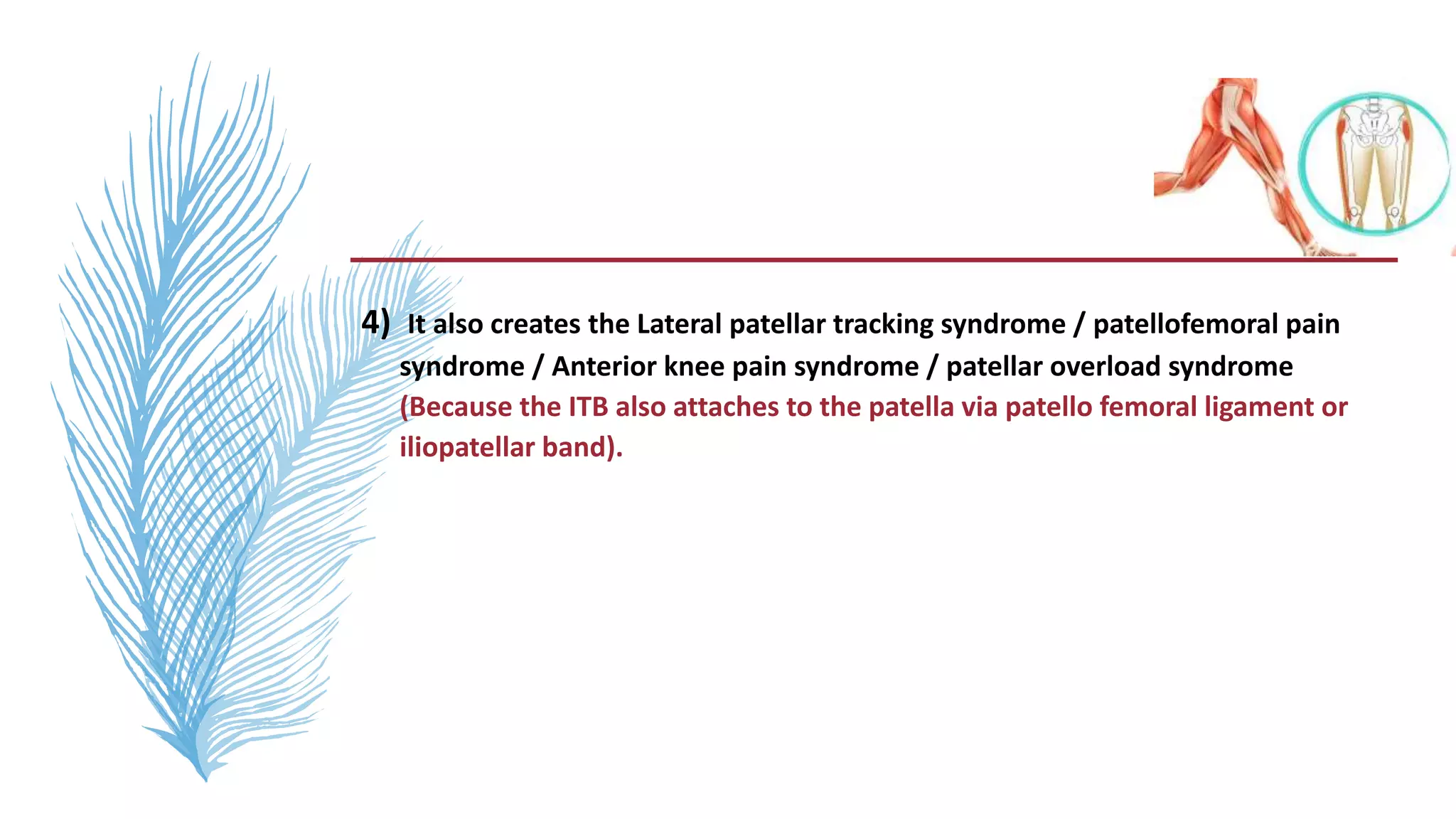 4) It also creates the Lateral patellar tracking syndrome / patellofemoral pain syndrome / Anterior knee pain syndrome / patellar overload syndrome (Because the ITB also attaches to the patella via patello femoral ligament or iliopatellar band).